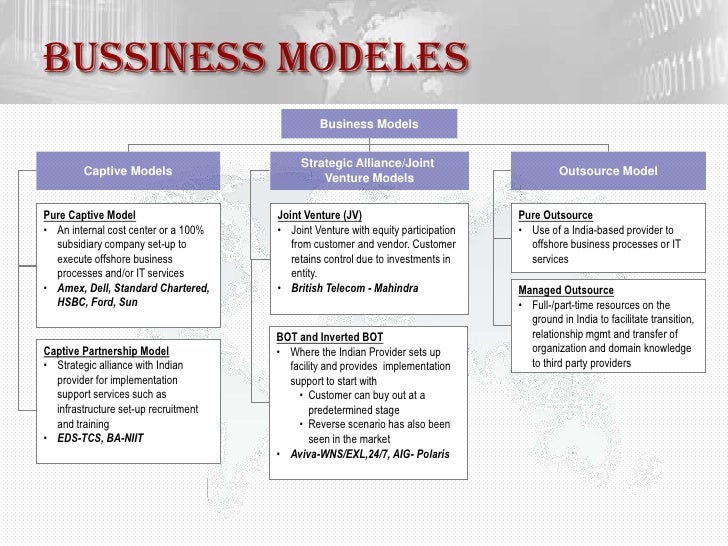 BUSSINESS MODELES

Business Models

Captive Models

Pure Captive Model
• An internal cost center or a 100% subsidiary company set-up to execute offshore business processes and/or IT services
• Amex, Dell, Standard Chartered, HSBC, Ford, Sun

Captive Partnership Model
• Strategic alliance with Indian provider for implementation support services such as infrastructure set-up recruitment and training
• EDS-TCS, BA-NIIT

Strategic Alliance/Joint Venture Models

Joint Venture (JV)
• Joint Venture with equity participation from customer and vendor. Customer retains control due to investments in entity.
• British Telecom - Mahindra

BOT and Inverted BOT
• Where the Indian Provider sets up facility and provides implementation support to start with
• Customer can buy out at a predetermined stage
• Reverse scenario has also been seen in the market
• Aviva-WNS/EXL,24/7, AIG- Polaris

Outsource Model

Pure Outsource
• Use of a India-based provider to offshore business processes or IT services

Managed Outsource
• Full-/part-time resources on the ground in India to facilitate transition, relationship mgmt and transfer of organization and domain knowledge to third party providers